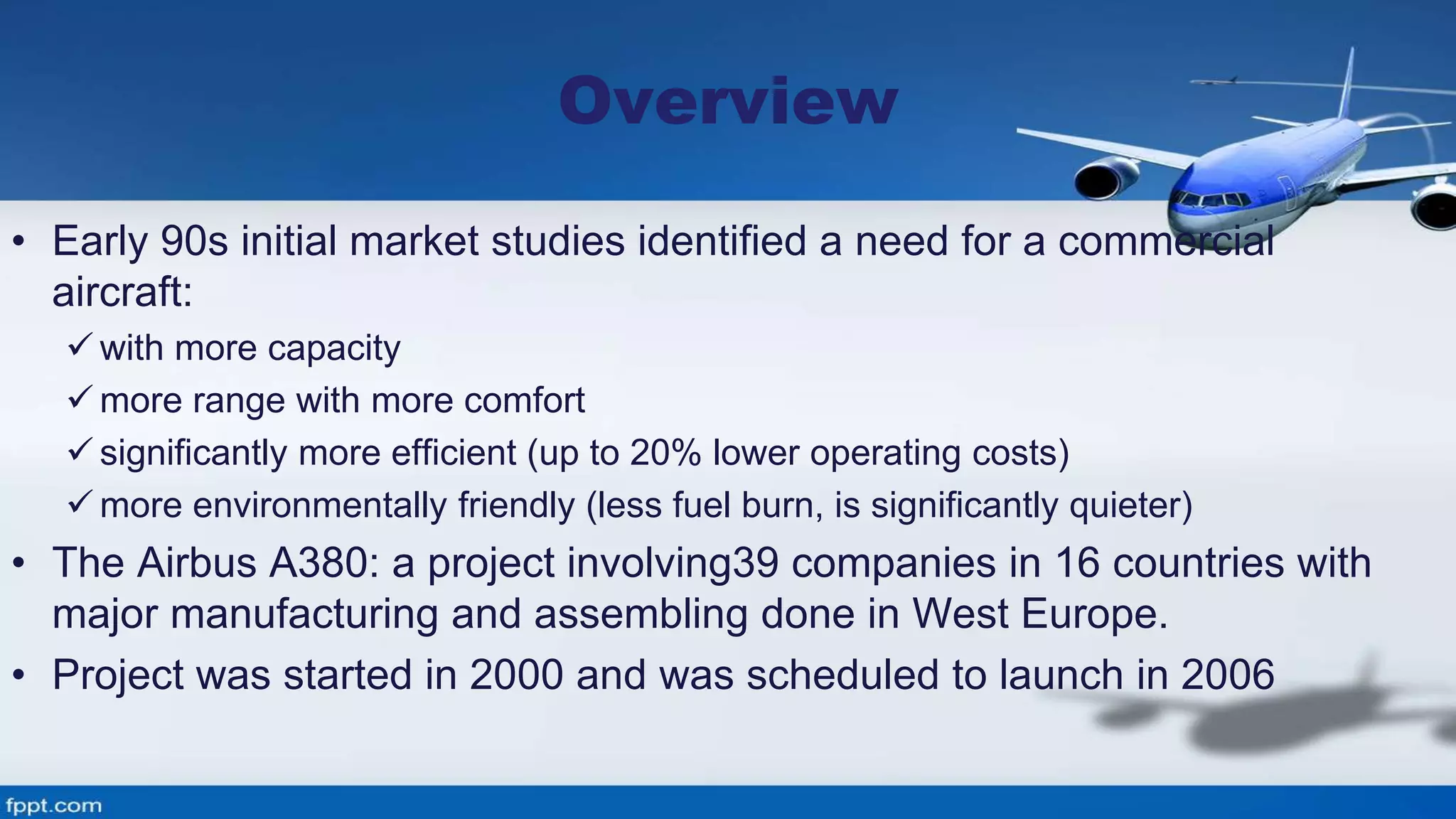 Overview

• Early 90s initial market studies identified a need for a commercial aircraft:

✓ with more capacity

✓ more range with more comfort

✓ significantly more efficient (up to 20% lower operating costs)

✓ more environmentally friendly (less fuel burn, is significantly quieter)

• The Airbus A380: a project involving39 companies in 16 countries with major manufacturing and assembling done in West Europe.

• Project was started in 2000 and was scheduled to launch in 2006

fppt.com